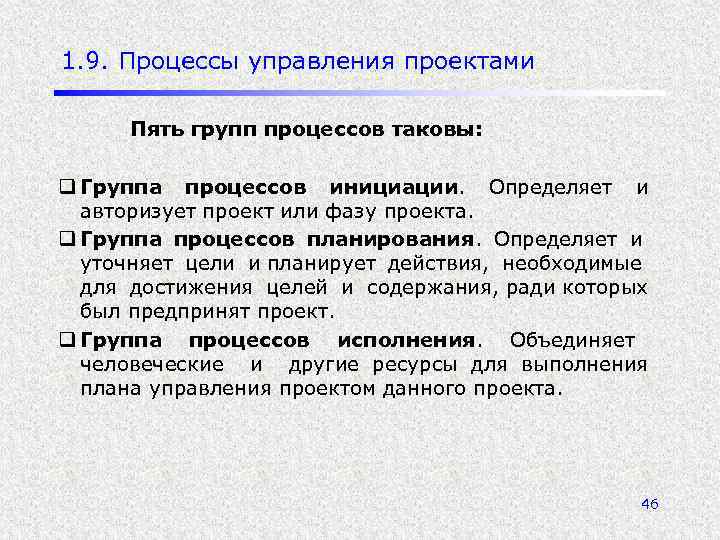 1.9. Процессы управления проектами

Пять групп процессов таковы:

❑ Группа процессов инициации. Определяет и авторизует проект или фазу проекта.

❑ Группа процессов планирования. Определяет и уточняет цели и планирует действия, необходимые для достижения целей и содержания, ради которых был предпринят проект.

❑ Группа процессов исполнения. Объединяет человеческие и другие ресурсы для выполнения плана управления проектом данного проекта.

46